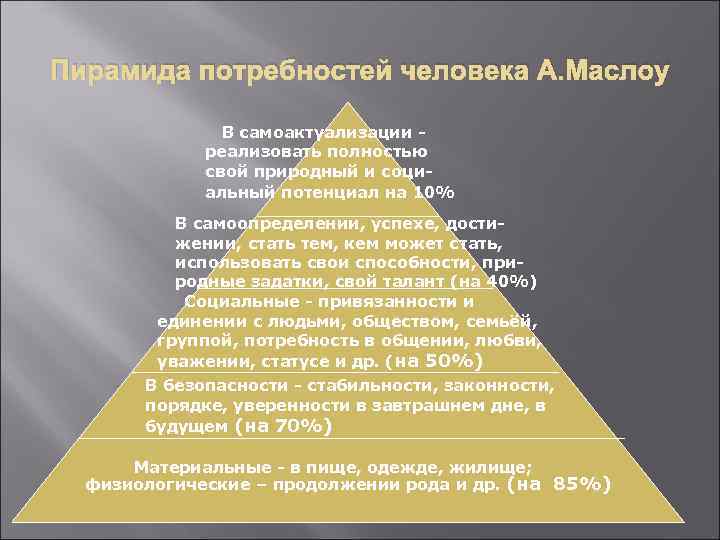 Пирамида потребностей человека А.Маслоу

В самоактуализации - реализовать полностью свой природный и социальный потенциал на 10%

В самоопределении, успехе, достижении, стать тем, кем может стать, использовать свои способности, природные задатки, свой талант (на 40%)

Социальные - привязанности и единении с людьми, обществом, семьёй, группой, потребность в общении, любви, уважении, статусе и др. (на 50%)

В безопасности - стабильности, законности, порядке, уверенности в завтрашнем дне, в будущем (на 70%)

Материальные - в пище, одежде, жилище; физиологические – продолжении рода и др. (на 85%)